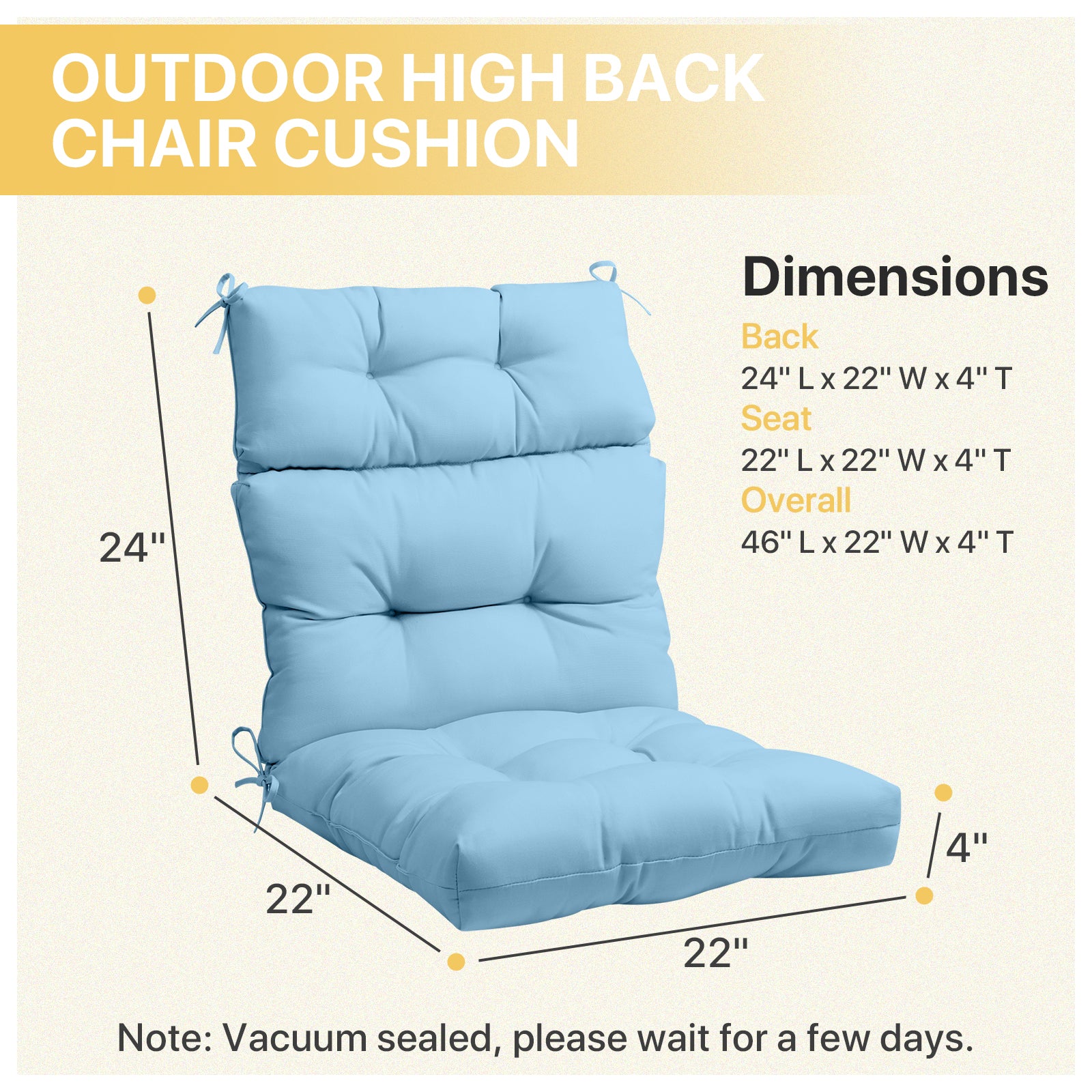 OUTDOOR HIGH BACK CHAIR CUSHION

Dimensions

Back
24" L x 22" W x 4" T
Seat
22" L x 22" W x 4" T
Overall
46" L x 22" W x 4" T

24"

22"

22"

4"

Note: Vacuum sealed, please wait for a few days.